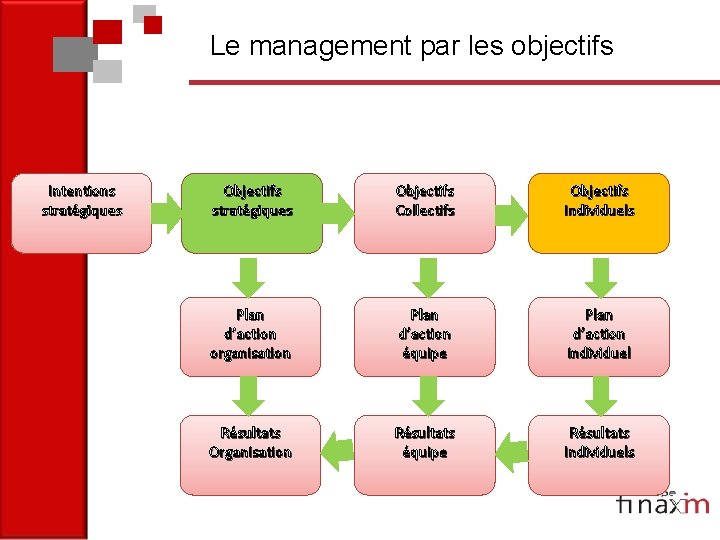 Le management par les objectifs

Intentions stratégiques

Objectifs stratégiques

Objectifs Collectifs

Objectifs Individuels

Plan d'action organisation

Plan d'action équipe

Plan d'action individuel

Résultats Organisation

Résultats équipe

Résultats Individuels

finaxim